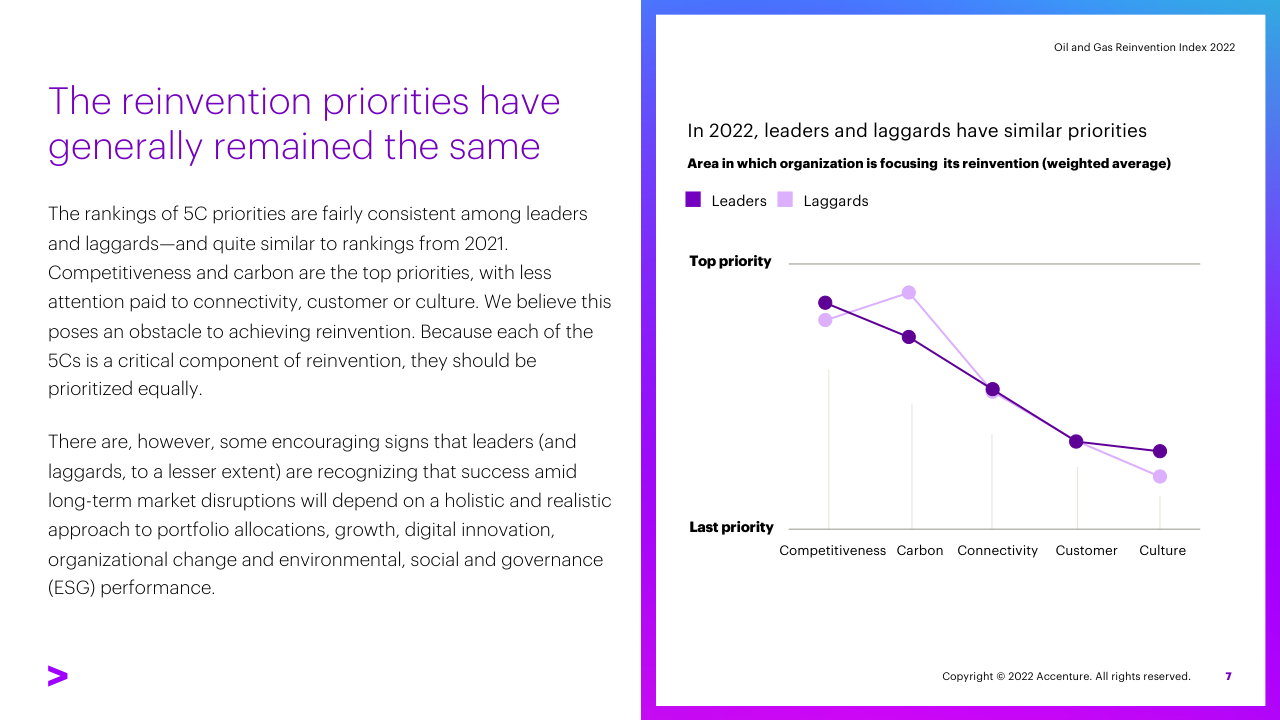 The reinvention priorities have generally remained the same

The rankings of 5C priorities are fairly consistent among leaders and laggards—and quite similar to rankings from 2021. Competitiveness and carbon are the top priorities, with less attention paid to connectivity, customer or culture. We believe this poses an obstacle to achieving reinvention. Because each of the 5Cs is a critical component of reinvention, they should be prioritized equally.

There are, however, some encouraging signs that leaders (and laggards, to a lesser extent) are recognizing that success amid long-term market disruptions will depend on a holistic and realistic approach to portfolio allocations, growth, digital innovation, organizational change and environmental, social and governance (ESG) performance.

Oil and Gas Reinvention Index 2022

In 2022, leaders and laggards have similar priorities

Area in which organization is focusing its reinvention (weighted average)

Leaders Laggards

Top priority

Last priority

Competitiveness Carbon Connectivity Customer Culture

Copyright © 2022 Accenture. All rights reserved. 7